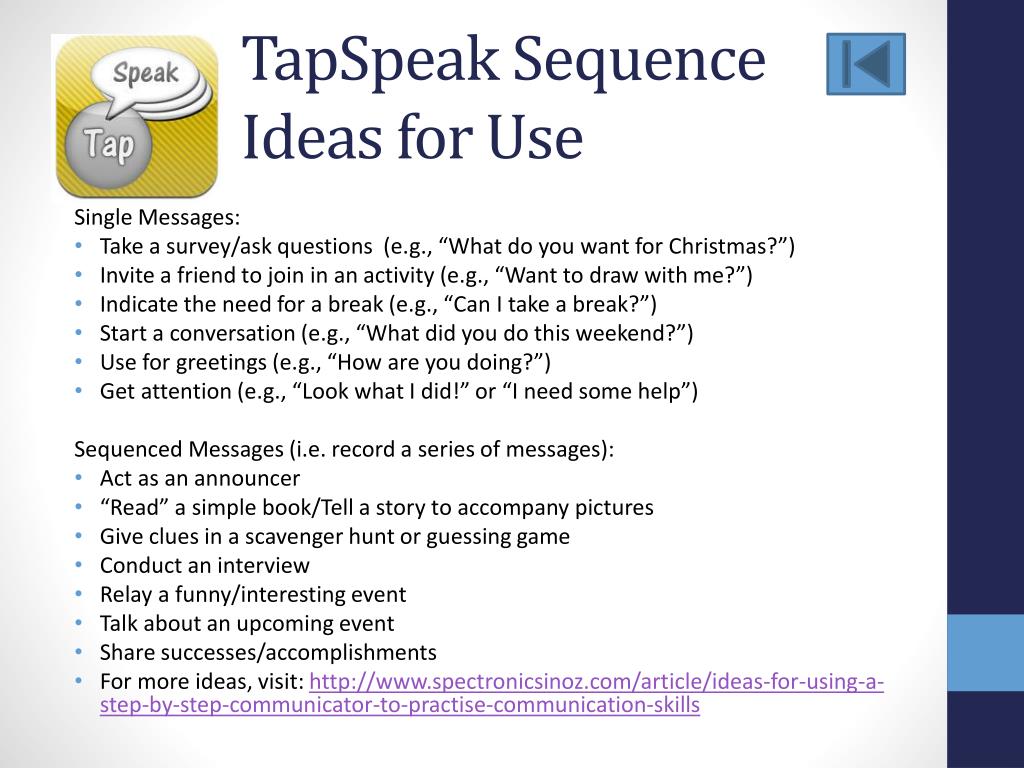 Speak
Tap

TapSpeak Sequence Ideas for Use

Single Messages:
• Take a survey/ask questions (e.g., “What do you want for Christmas?”)
• Invite a friend to join in an activity (e.g., “Want to draw with me?”)
• Indicate the need for a break (e.g., “Can I take a break?”)
• Start a conversation (e.g., “What did you do this weekend?”)
• Use for greetings (e.g., “How are you doing?”)
• Get attention (e.g., “Look what I did!” or “I need some help”)

Sequenced Messages (i.e. record a series of messages):
• Act as an announcer
• “Read” a simple book/Tell a story to accompany pictures
• Give clues in a scavenger hunt or guessing game
• Conduct an interview
• Relay a funny/interesting event
• Talk about an upcoming event
• Share successes/accomplishments
• For more ideas, visit: http://www.spectronicsinoz.com/article/ideas-for-using-a-step-by-step-communicator-to-practise-communication-skills